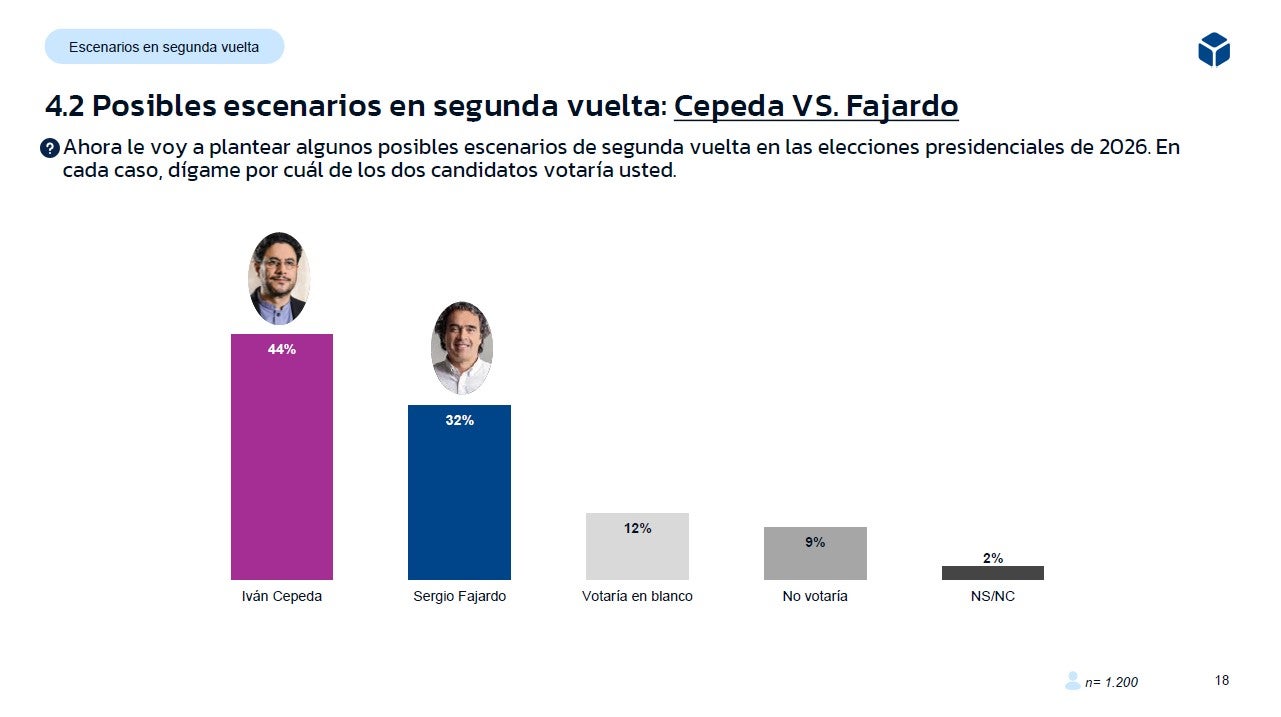 Escenarios en segunda vuelta

4.2 Posibles escenarios en segunda vuelta: Cepeda VS. Fajardo

Ahora le voy a plantear algunos posibles escenarios de segunda vuelta en las elecciones presidenciales de 2026. En cada caso, dígame por cuál de los dos candidatos votaría usted.

44%
32%
12%
9%
2%

Iván Cepeda
Sergio Fajardo
Votaría en blanco
No votaría
NS/NC

n= 1.200

18